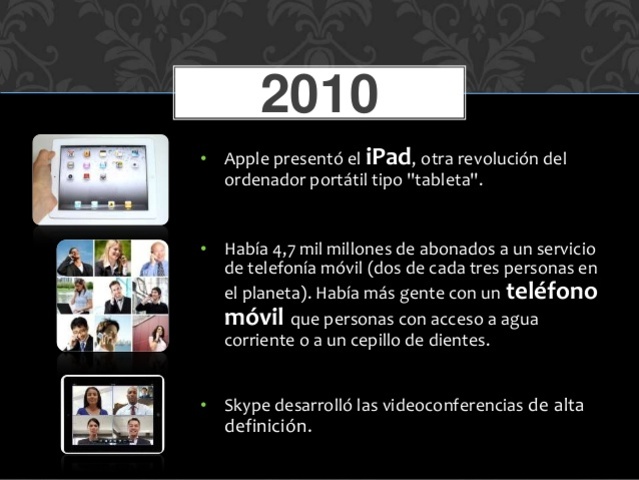 2010

• Apple presentó el iPad, otra revolución del ordenador portátil tipo "tableta".

• Había 4,7 mil millones de abonados a un servicio de telefonía móvil (dos de cada tres personas en el planeta). Había más gente con un teléfono móvil que personas con acceso a agua corriente o a un cepillo de dientes.

• Skype desarrolló las videoconferencias de alta definición.